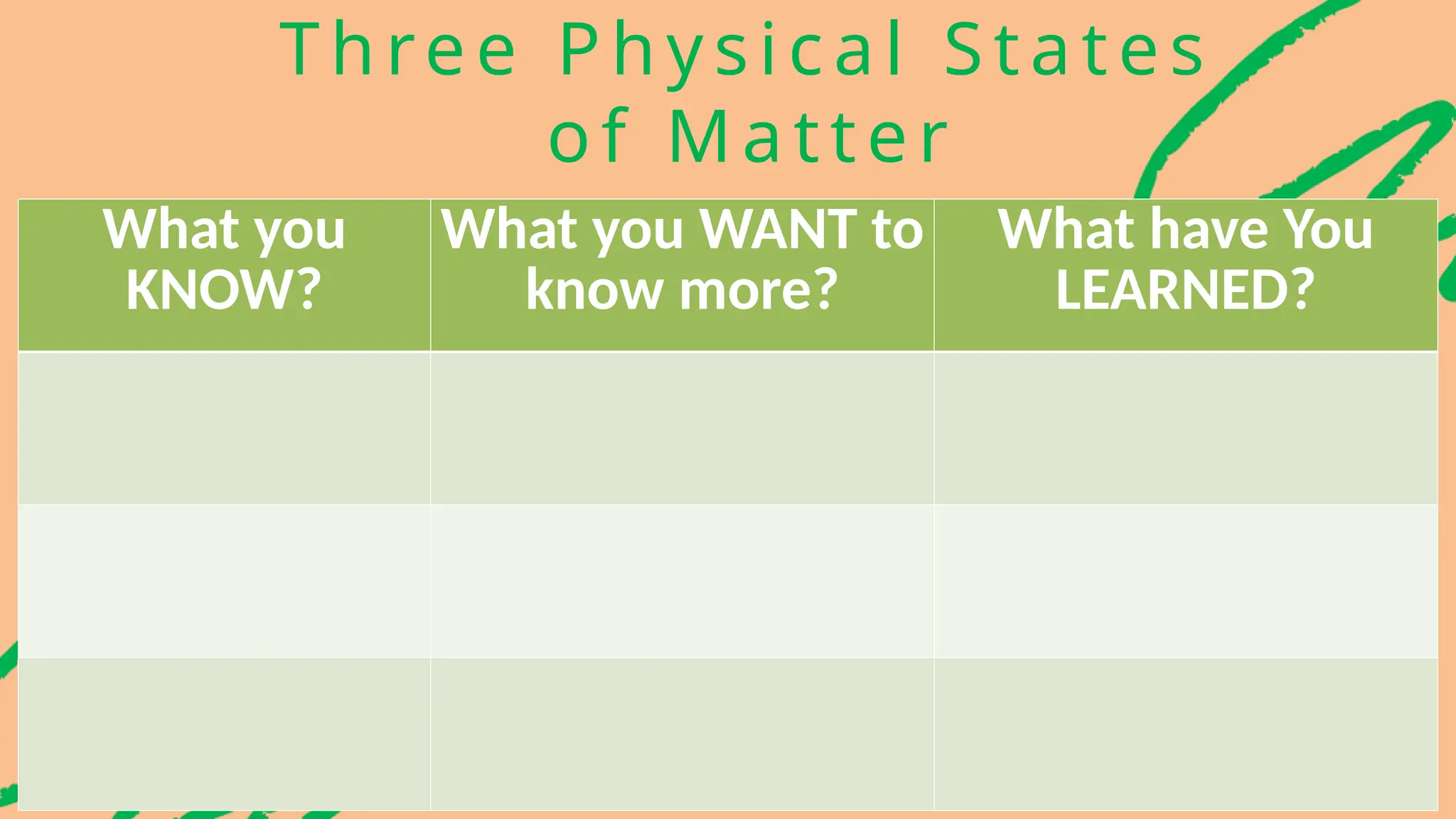 Three Physical States of Matter

| What you KNOW? | What you WANT to know more? | What have You LEARNED? |
|---|---|---|
| | | |
| | | |
| | | |